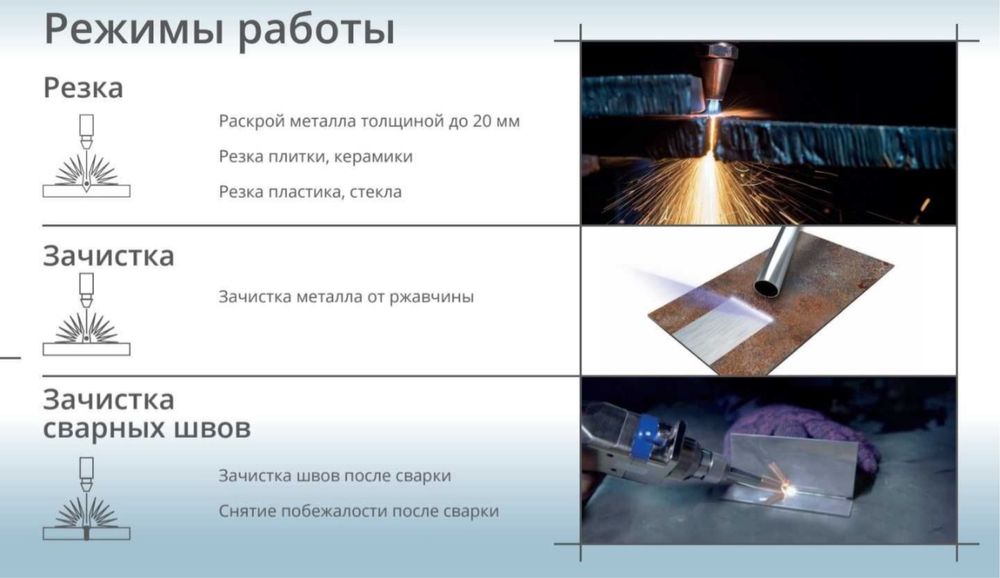 Режимы работы

Резка

Раскрой металла толщиной до 20 мм

Резка плитки, керамики

Резка пластика, стекла

Зачистка

Зачистка металла от ржавчины

Зачистка сварных швов

Зачистка швов после сварки

Снятие побежалости после сварки